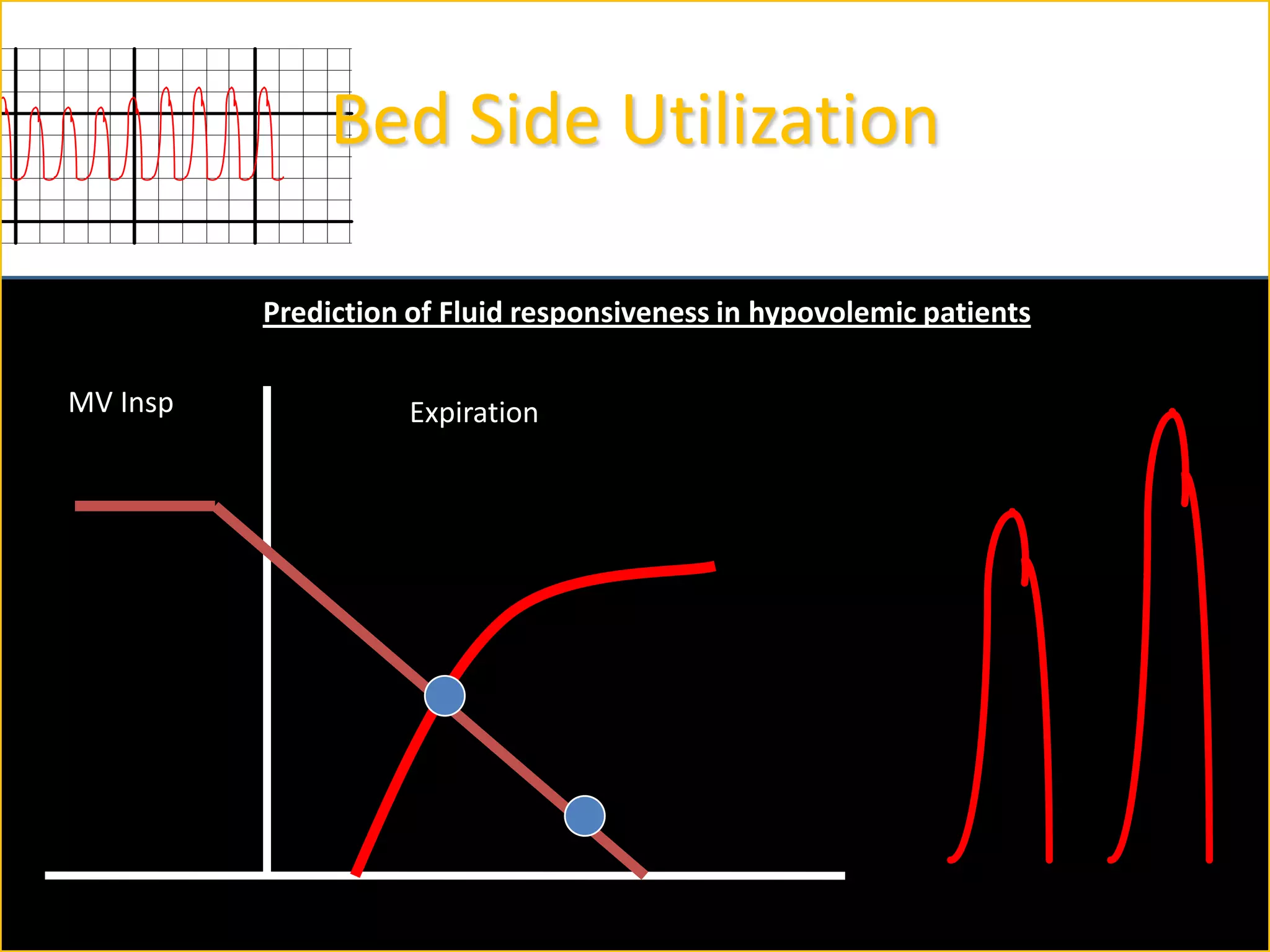 Bed Side Utilization

Prediction of Fluid responsiveness in hypovolemic patients

MV Insp

Expiration